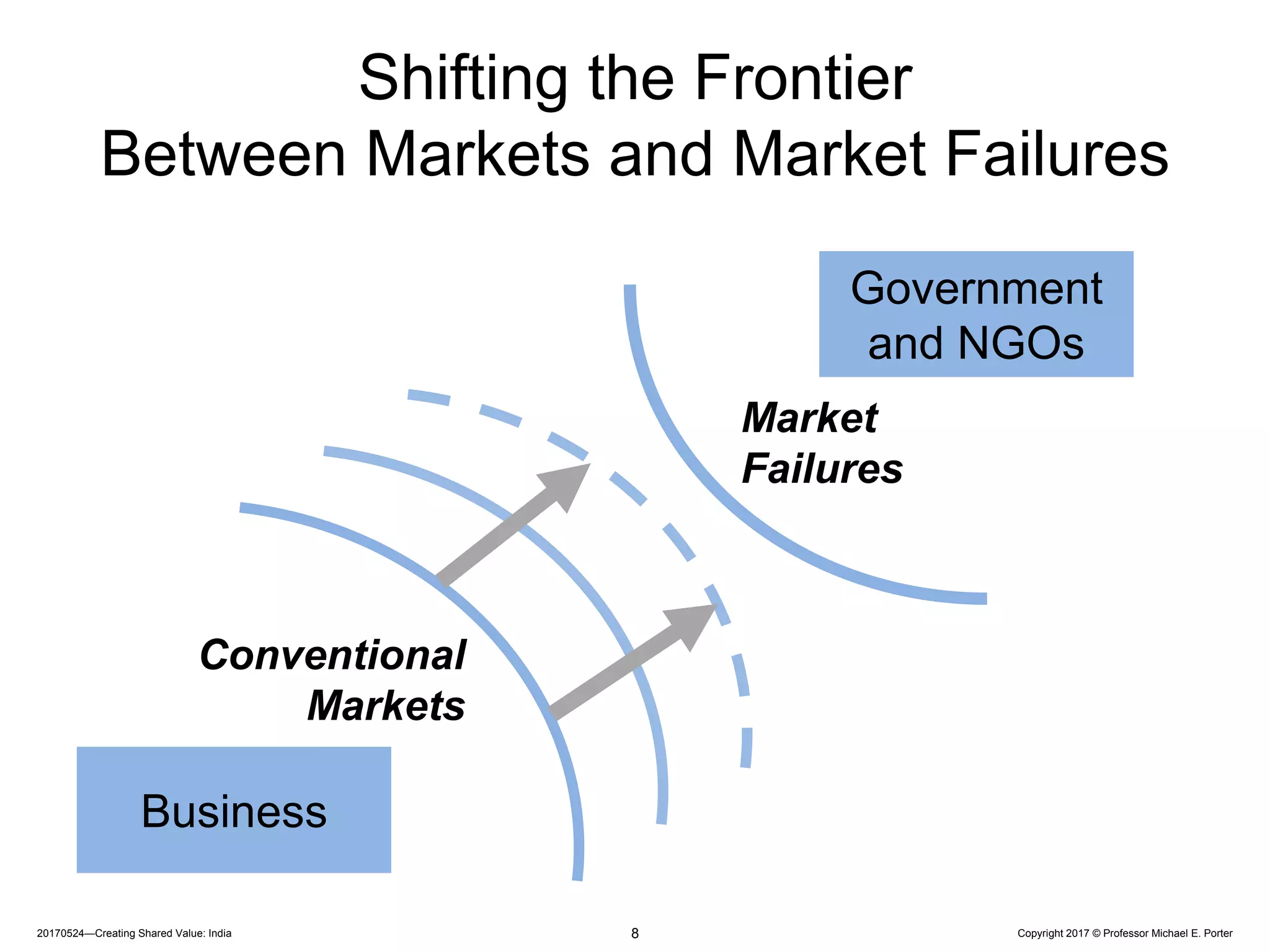 Shifting the Frontier
Between Markets and Market Failures

Government and NGOs

Market Failures

Conventional Markets

Business

20170524—Creating Shared Value: India

8

Copyright 2017 © Professor Michael E. Porter